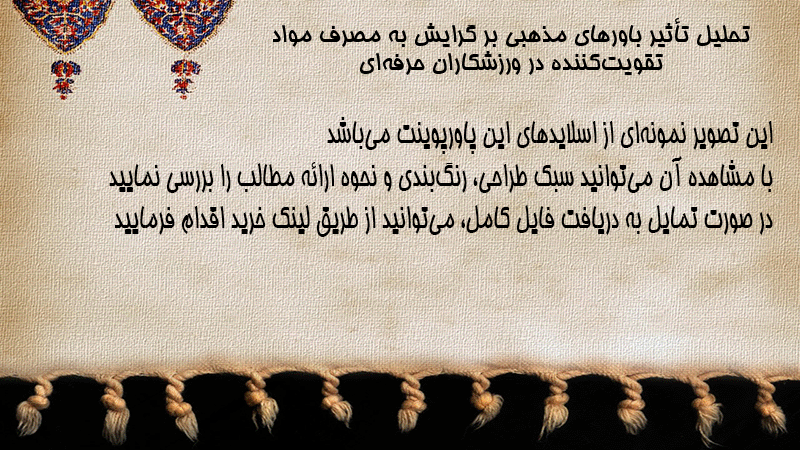 تحلیل تأثیر باورهای مذهبی بر گرایش به مصرف مواد تقویت‌کننده در ورزشکاران حرفه‌ای

این تصویر نمونه‌ای از اسلایدهای این پاورپوینت می‌باشد
با مشاهده آن می‌توانید سبک طراحی، رنگ‌بندی و نحوه ارائه مطالب را بررسی نمایید
در صورت تمایل به دریافت فایل کامل، می‌توانید از طریق لینک خرید اقدام فرمایید